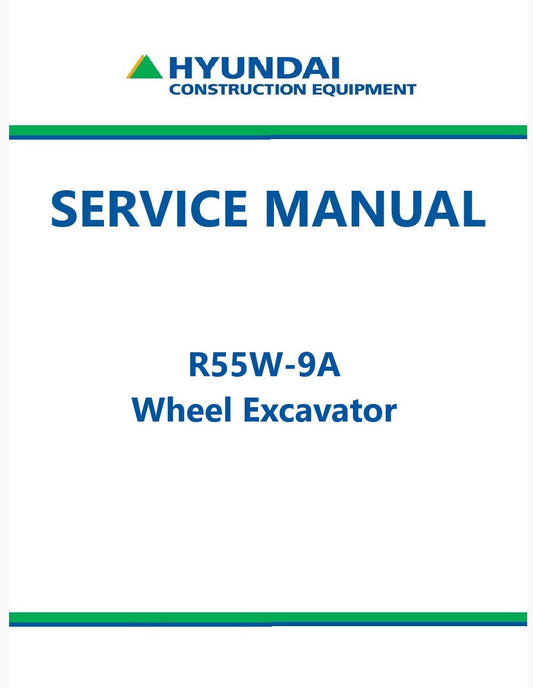 HYUNDAI
CONSTRUCTION EQUIPMENT

SERVICE MANUAL

R55W-9A
Wheel Excavator